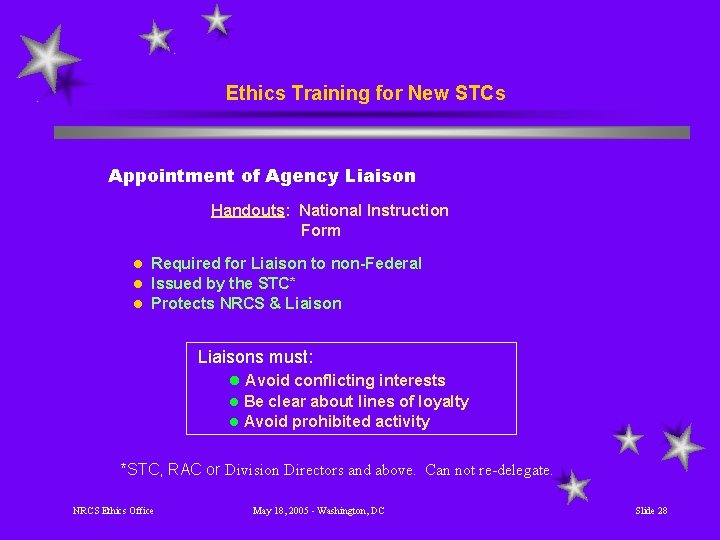 Ethics Training for New STCs

Appointment of Agency Liaison

Handouts: National Instruction
Form

- Required for Liaison to non-Federal
- Issued by the STC*
- Protects NRCS & Liaison

Liaisons must:
- Avoid conflicting interests
- Be clear about lines of loyalty
- Avoid prohibited activity

*STC, RAC or Division Directors and above. Can not re-delegate.

NRCS Ethics Office

May 18, 2005 - Washington, DC

Slide 28